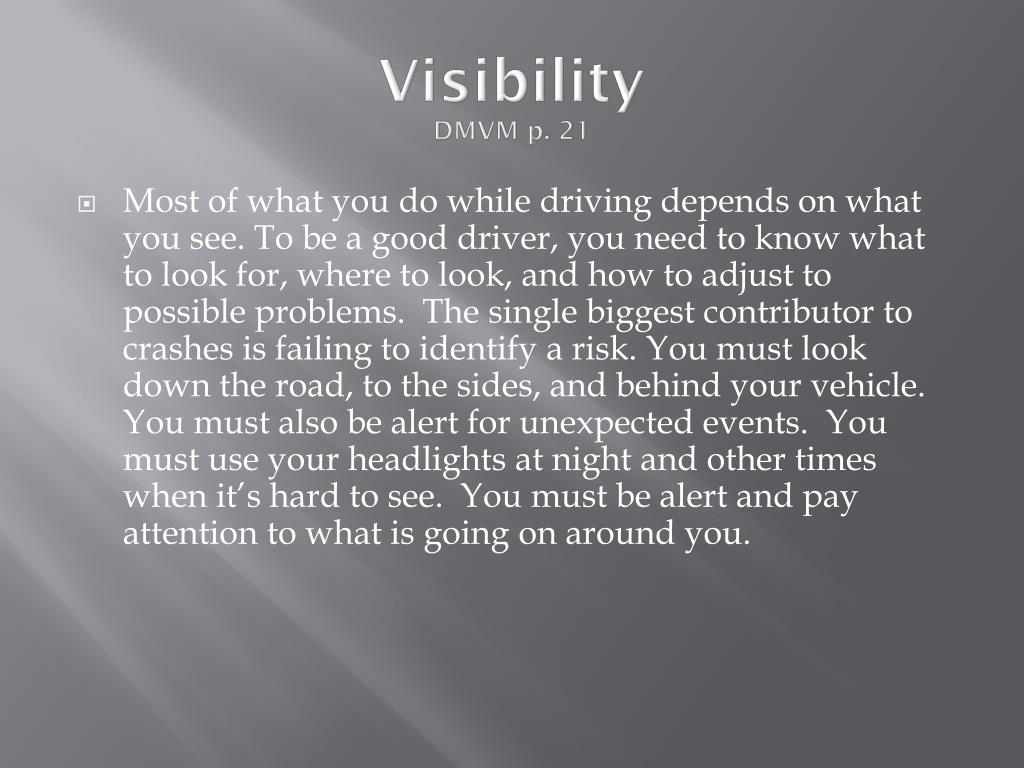 Visibility
DMVM p. 21

Most of what you do while driving depends on what you see. To be a good driver, you need to know what to look for, where to look, and how to adjust to possible problems. The single biggest contributor to crashes is failing to identify a risk. You must look down the road, to the sides, and behind your vehicle. You must also be alert for unexpected events. You must use your headlights at night and other times when it's hard to see. You must be alert and pay attention to what is going on around you.